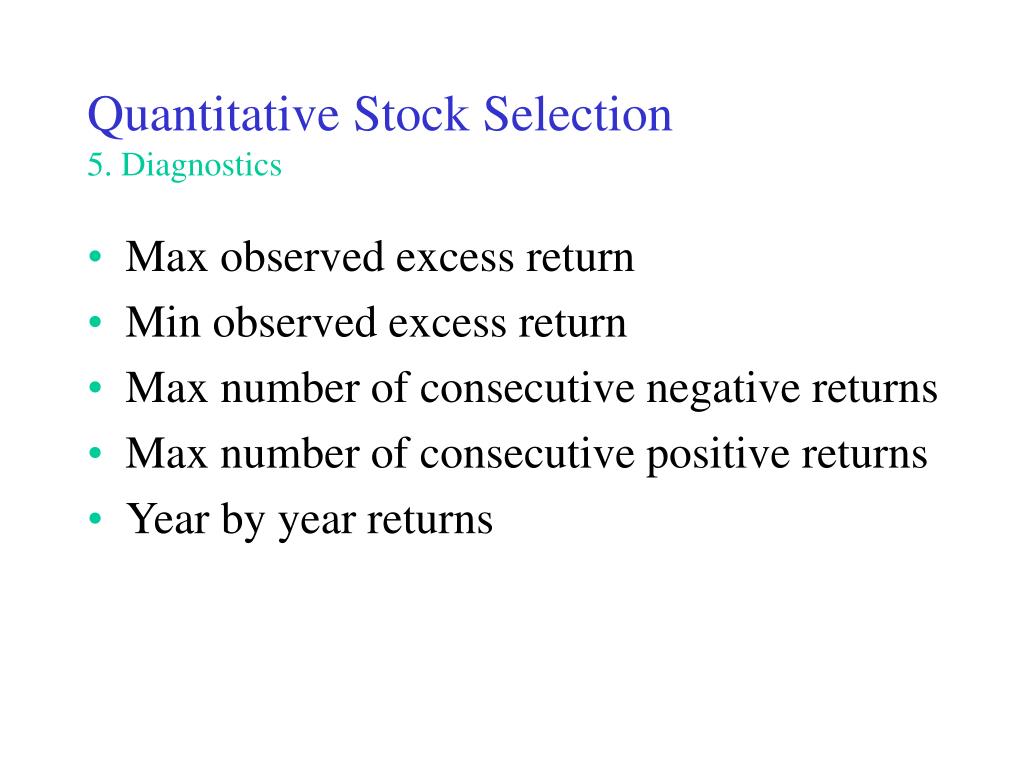 Quantitative Stock Selection
5. Diagnostics

• Max observed excess return
• Min observed excess return
• Max number of consecutive negative returns
• Max number of consecutive positive returns
• Year by year returns